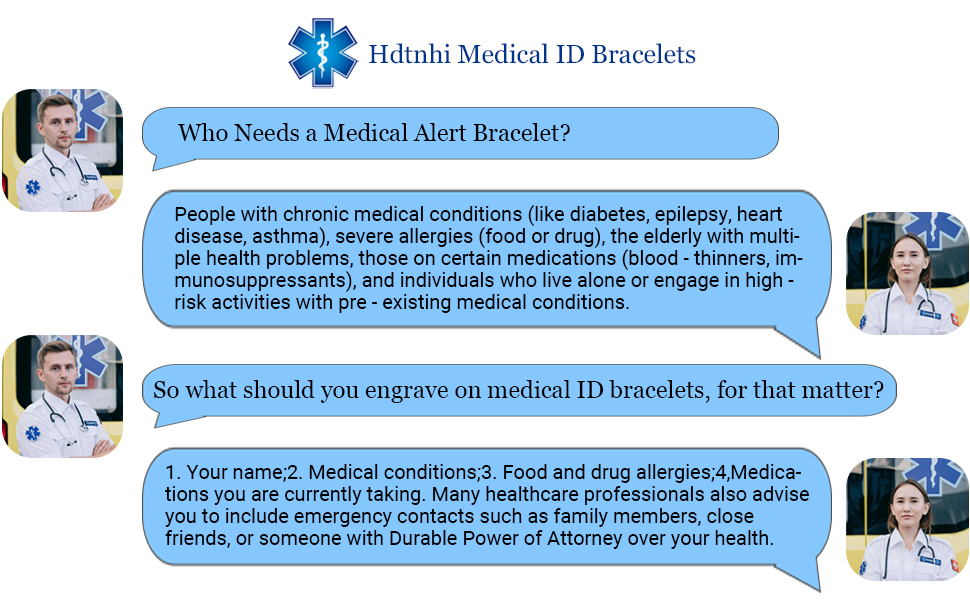 Hdtnhi Medical ID Bracelets

Who Needs a Medical Alert Bracelet?

People with chronic medical conditions (like diabetes, epilepsy, heart disease, asthma), severe allergies (food or drug), the elderly with multiple health problems, those on certain medications (blood - thinners, immunosuppressants), and individuals who live alone or engage in high - risk activities with pre - existing medical conditions.

So what should you engrave on medical ID bracelets, for that matter?

1. Your name;2. Medical conditions;3. Food and drug allergies;4,Medications you are currently taking. Many healthcare professionals also advise you to include emergency contacts such as family members, close friends, or someone with Durable Power of Attorney over your health.